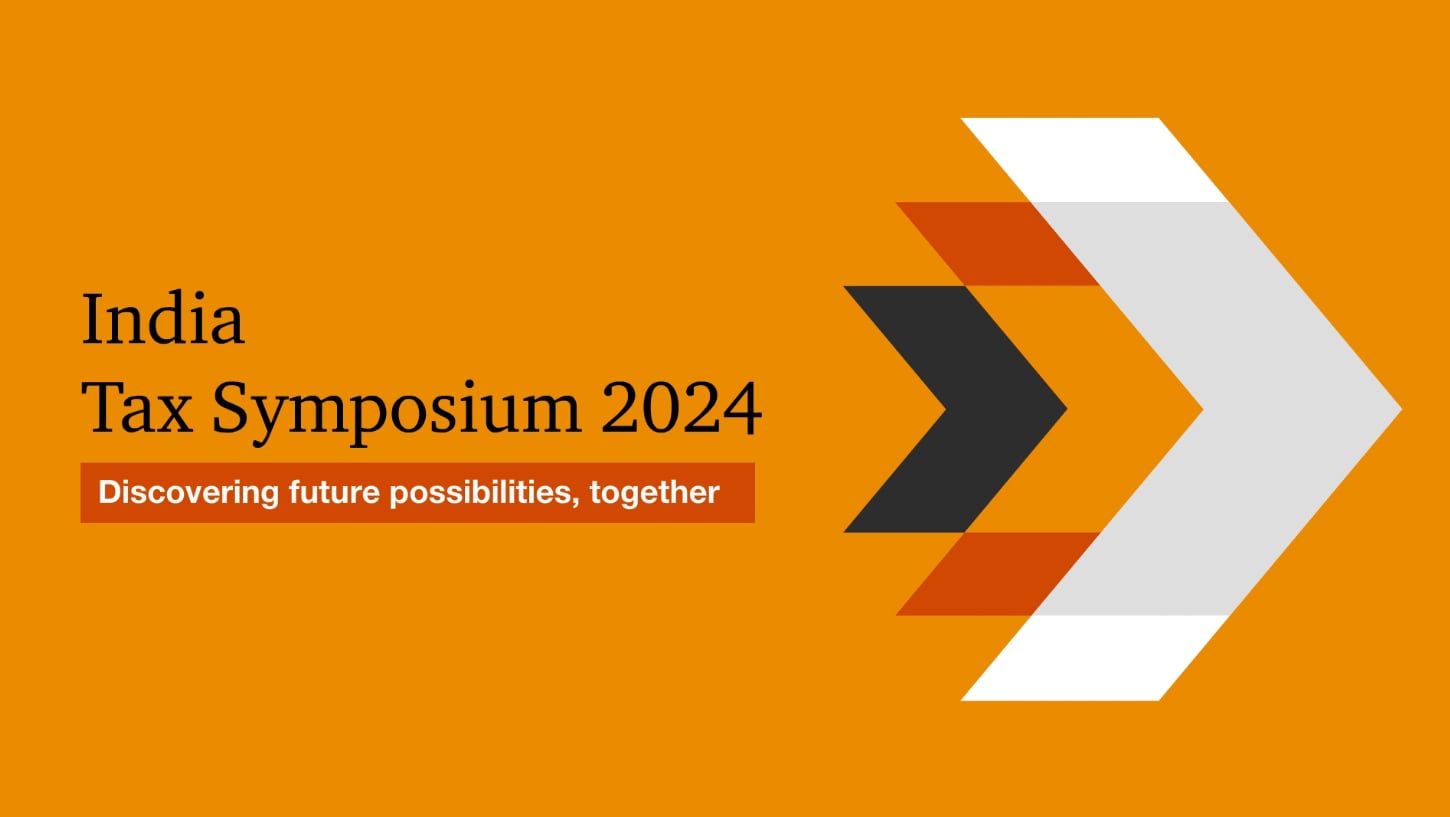 India
Tax Symposium 2024

Discovering future possibilities, together